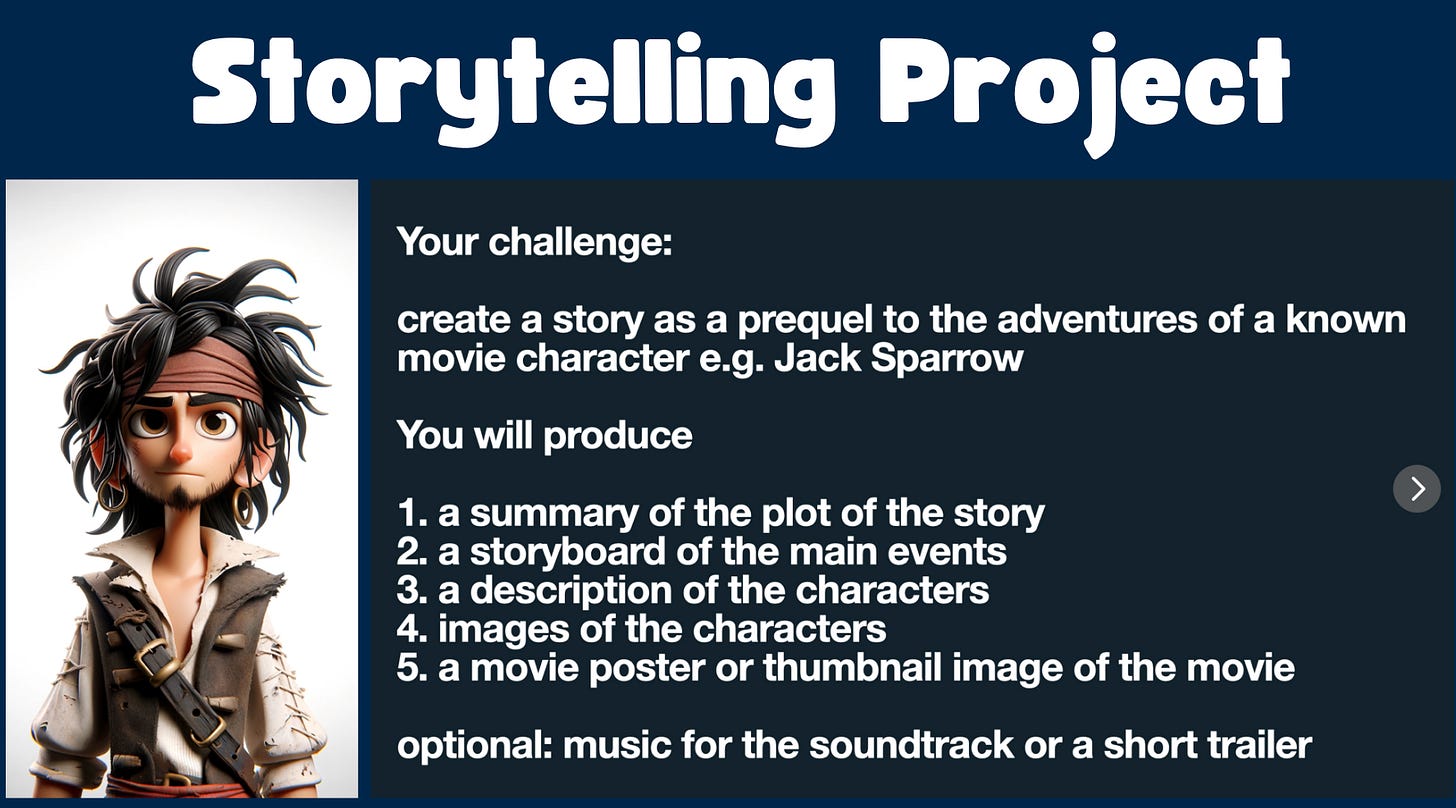 Storytelling Project

Your challenge:

create a story as a prequel to the adventures of a known movie character e.g. Jack Sparrow

You will produce

1. a summary of the plot of the story
2. a storyboard of the main events
3. a description of the characters
4. images of the characters
5. a movie poster or thumbnail image of the movie

optional: music for the soundtrack or a short trailer